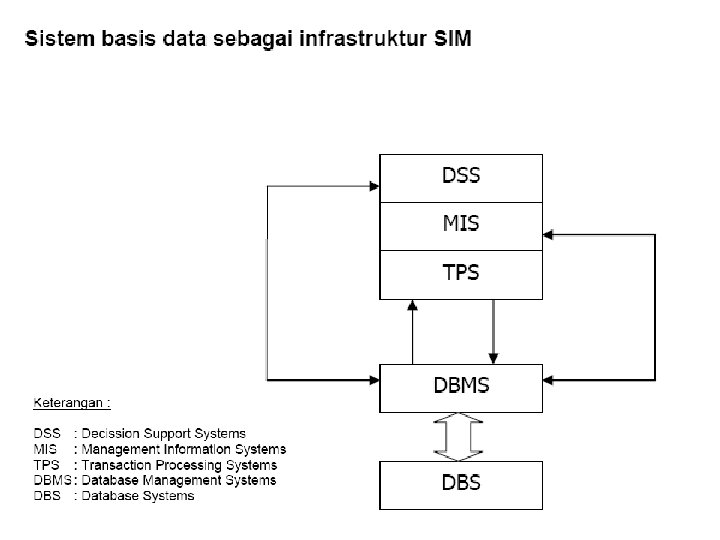 Sistem basis data sebagai infrastruktur SIM

DSS
MIS
TPS

DBMS

DBS

Keterangan :

DSS : Decission Support Systems
MIS : Management Information Systems
TPS : Transaction Processing Systems
DBMS: Database Management Systems
DBS : Database Systems